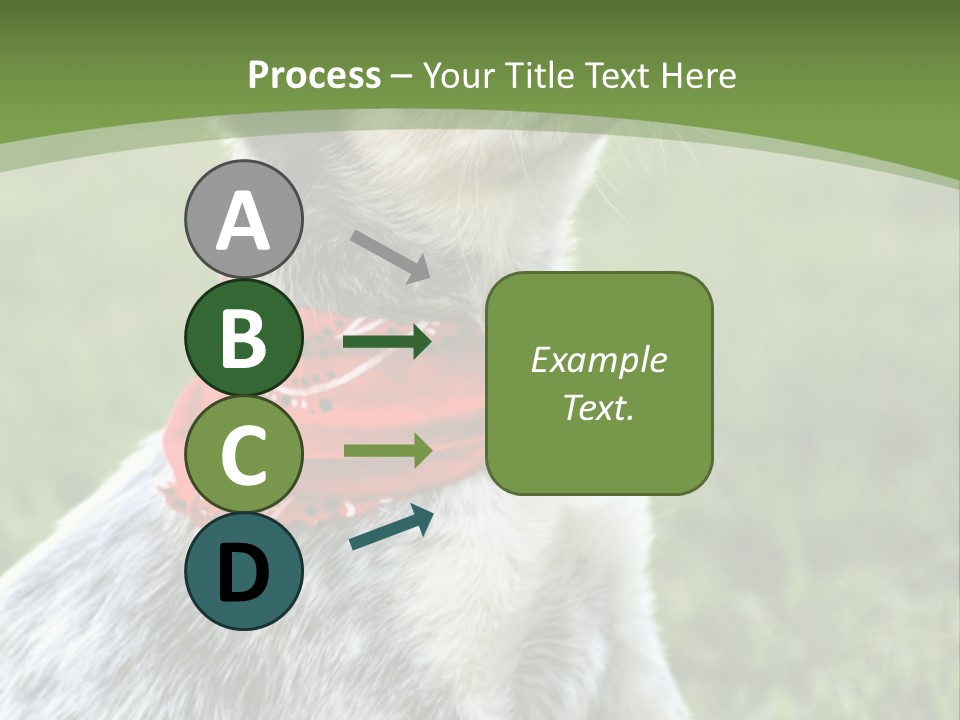 Process – Your Title Text Here

A

B

C

D

Example Text.